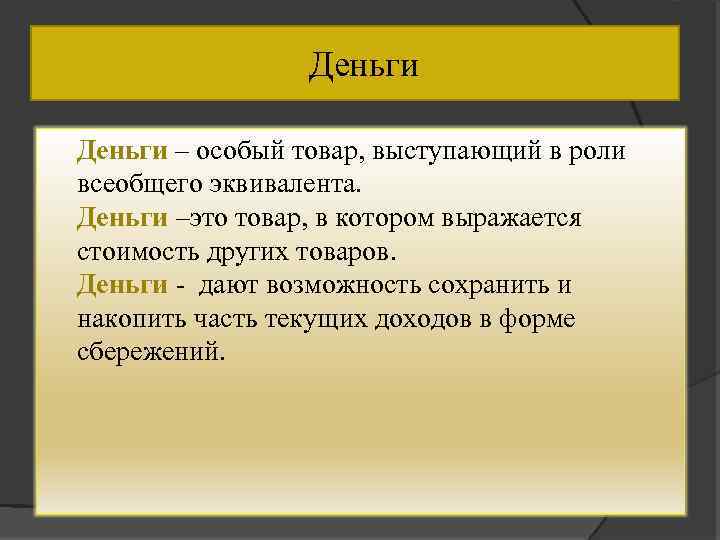 Деньги

Деньги – особый товар, выступающий в роли всеобщего эквивалента.
Деньги –это товар, в котором выражается стоимость других товаров.
Деньги - дают возможность сохранить и накопить часть текущих доходов в форме сбережений.